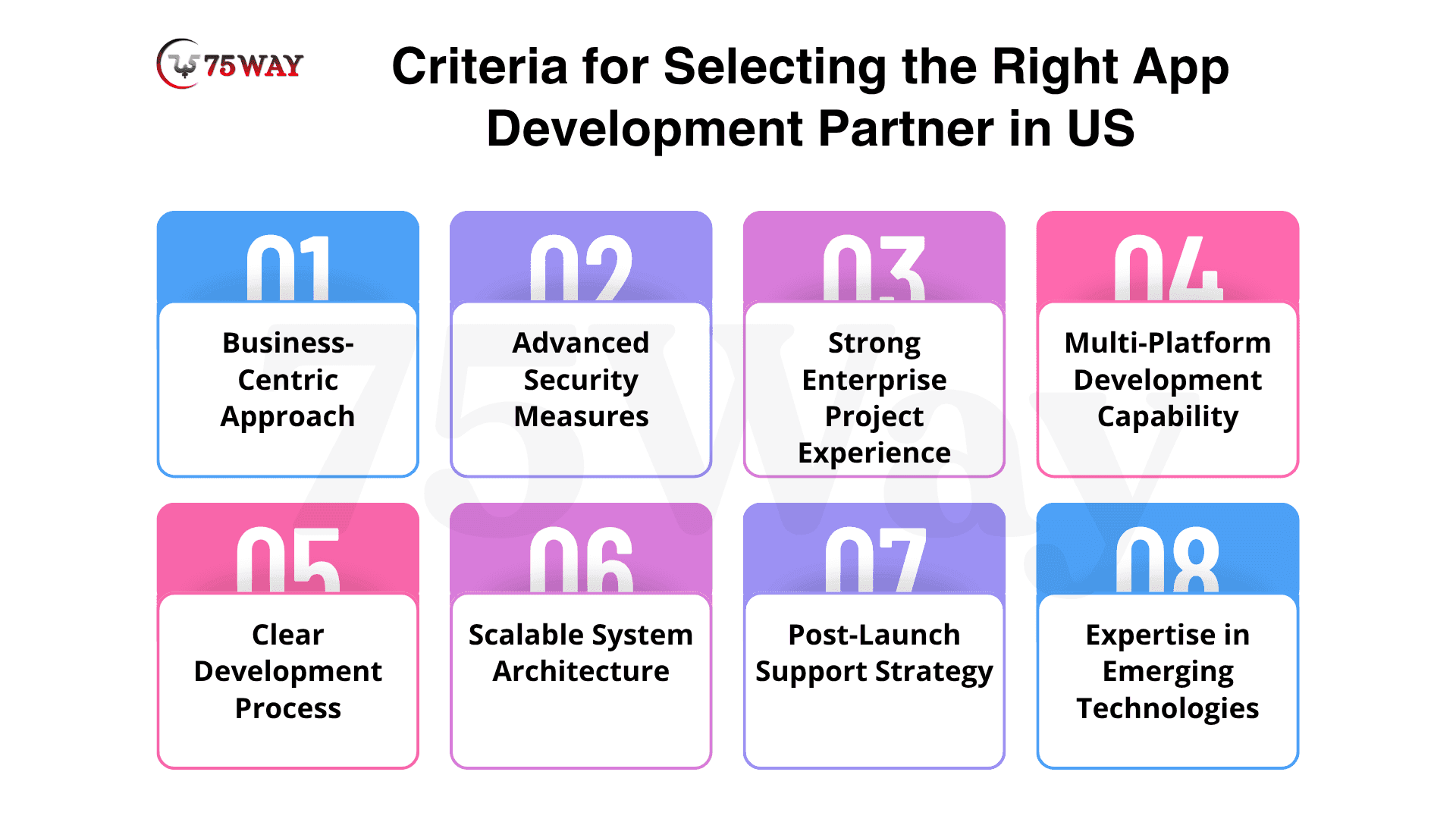 75WAY

Criteria for Selecting the Right App Development Partner in US

01
Business-Centric Approach

02
Advanced Security Measures

03
Strong Enterprise Project Experience

04
Multi-Platform Development Capability

05
Clear Development Process

06
Scalable System Architecture

07
Post-Launch Support Strategy

08
Expertise in Emerging Technologies

75Way